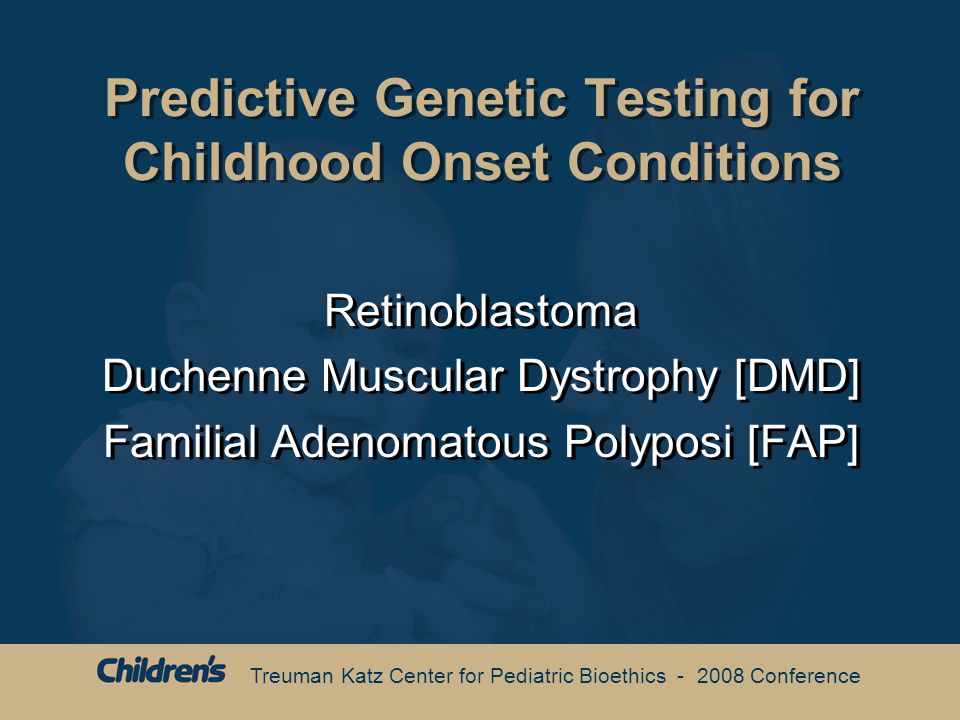 Predictive Genetic Testing for Childhood Onset Conditions

Retinoblastoma
Duchenne Muscular Dystrophy [DMD]
Familial Adenomatous Polyposi [FAP]

Children's Treuman Katz Center for Pediatric Bioethics - 2008 Conference